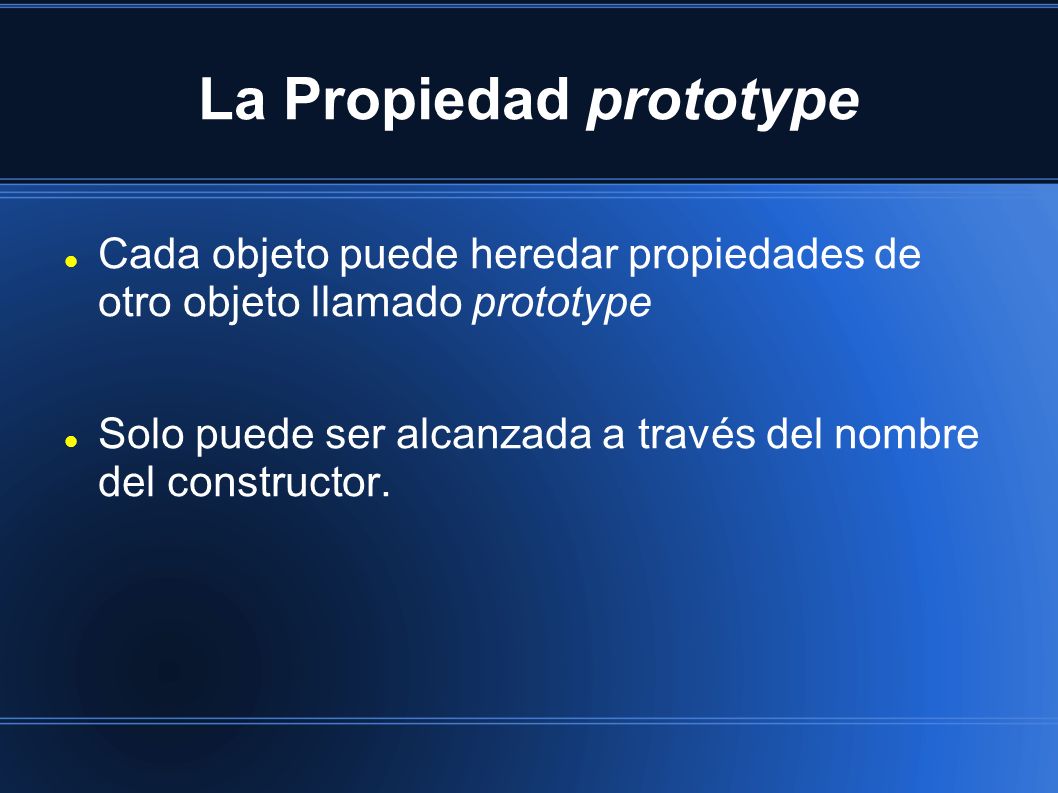 La Propiedad prototype

- Cada objeto puede heredar propiedades de otro objeto llamado prototype

- Solo puede ser alcanzada a través del nombre del constructor.